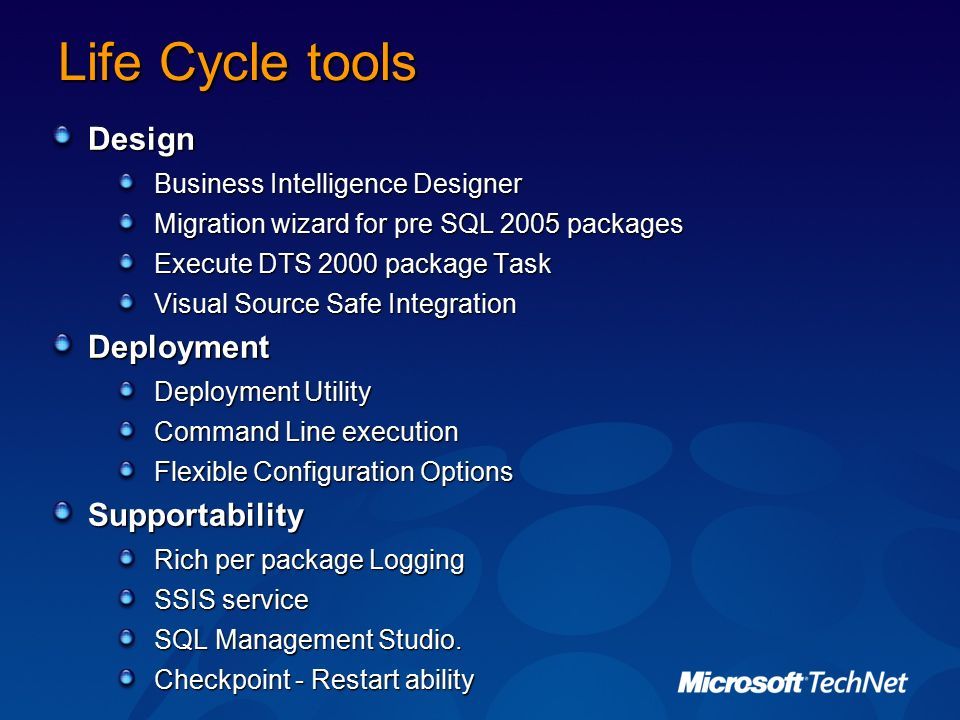 Life Cycle tools

Design

Business Intelligence Designer

Migration wizard for pre SQL 2005 packages

Execute DTS 2000 package Task

Visual Source Safe Integration

Deployment

Deployment Utility

Command Line execution

Flexible Configuration Options

Supportability

Rich per package Logging

SSIS service

SQL Management Studio.

Checkpoint - Restart ability

Microsoft TechNet